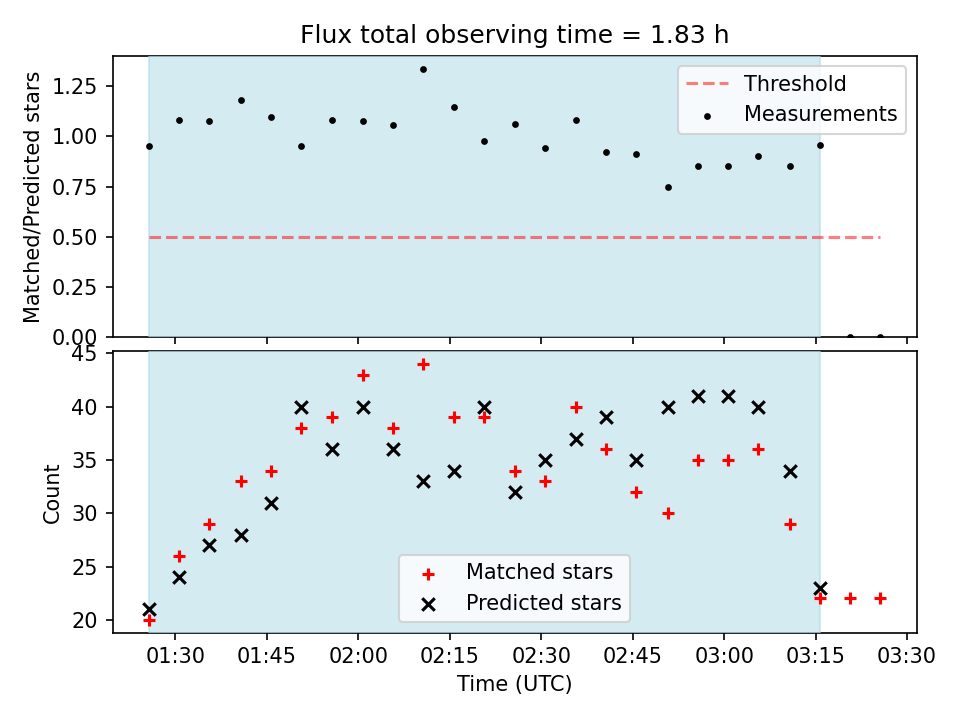 Flux total observing time = 1.83 h

Matched/Predicted stars

1.25
1.00
0.75
0.50
0.25
0.00

Threshold
Measurements

Count

45
40
35
30
25
20

Matched stars
Predicted stars

01:30 01:45 02:00 02:15 02:30 02:45 03:00 03:15 03:30

Time (UTC)